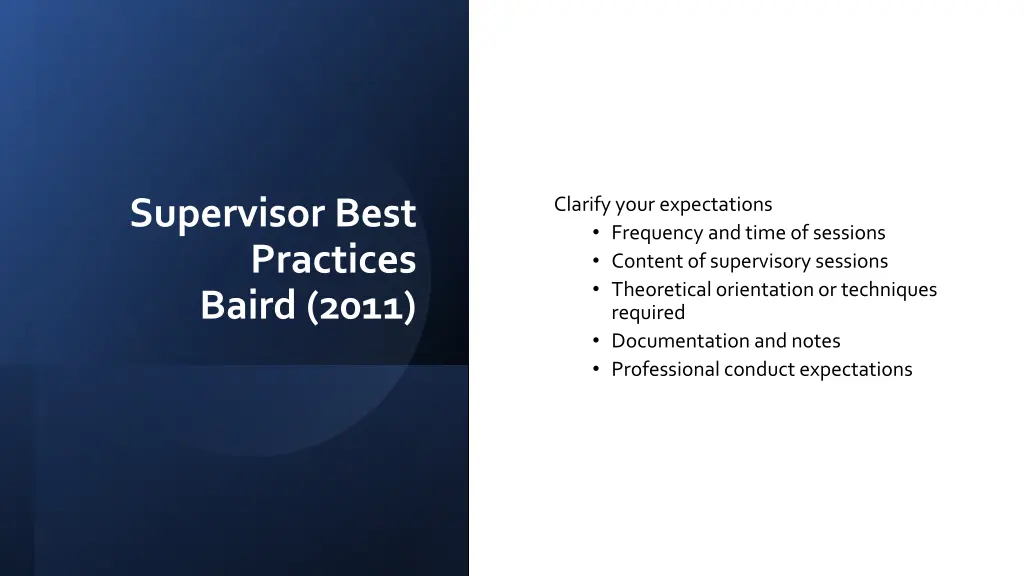 Supervisor Best Practices
Baird (2011)

Clarify your expectations
• Frequency and time of sessions
• Content of supervisory sessions
• Theoretical orientation or techniques required
• Documentation and notes
• Professional conduct expectations